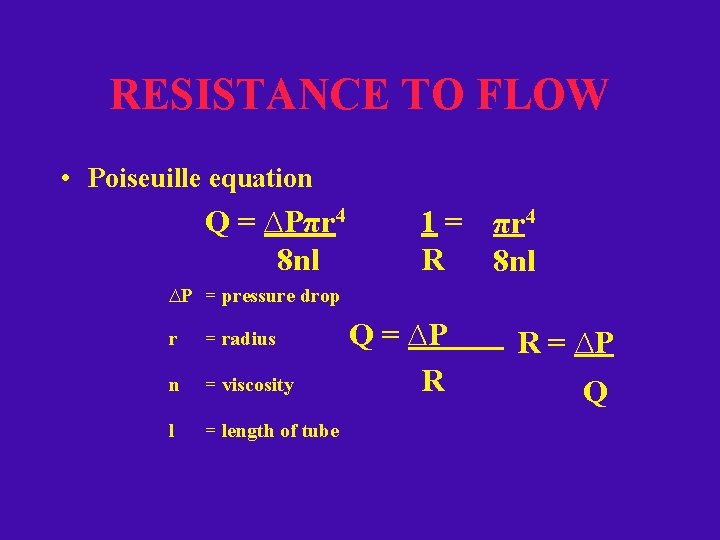 RESISTANCE TO FLOW

• Poiseuille equation

$Q = \frac{\Delta P \pi r^4}{8nl}$  $\frac{1}{R} = \frac{\pi r^4}{8nl}$

$\Delta P$ = pressure drop

r = radius

n = viscosity

l = length of tube

$Q = \frac{\Delta P}{R}$  $R = \frac{\Delta P}{Q}$